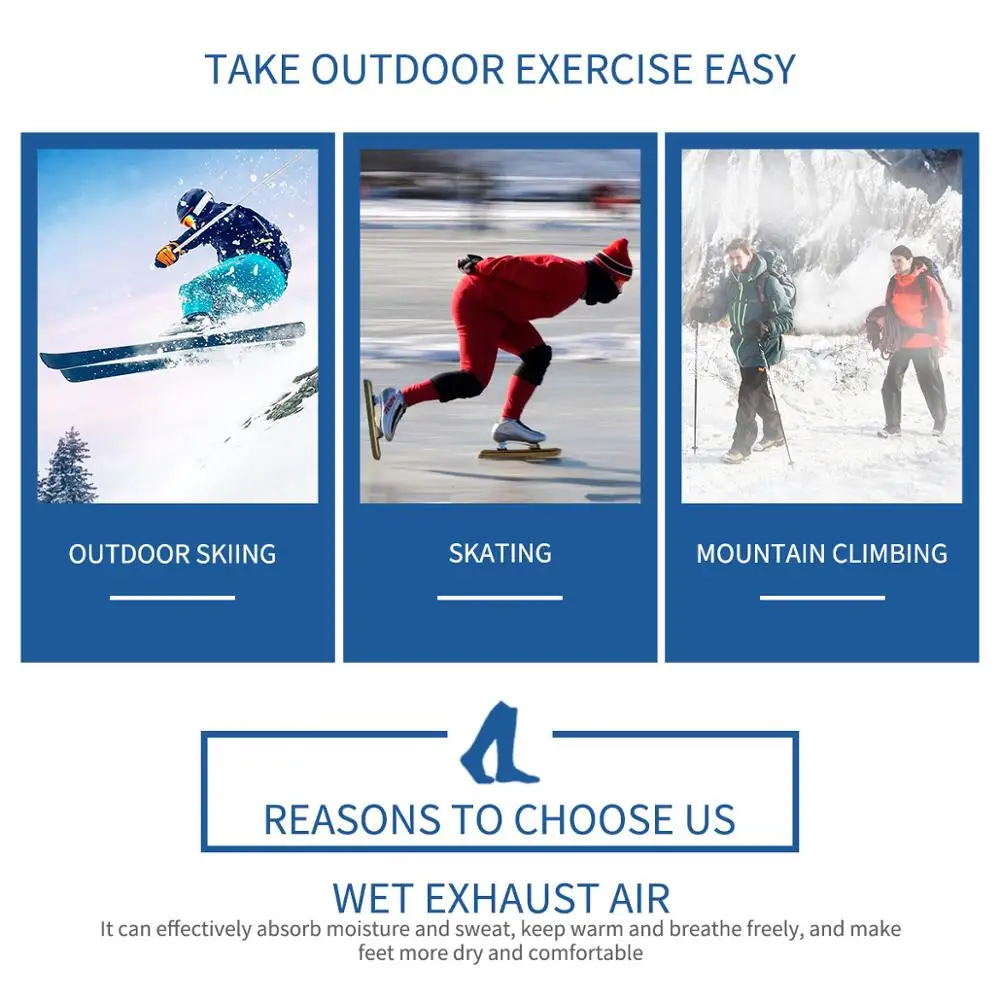 TAKE OUTDOOR EXERCISE EASY

OUTDOOR SKIING

SKATING

MOUNTAIN CLIMBING

REASONS TO CHOOSE US

WET EXHAUST AIR

It can effectively absorb moisture and sweat, keep warm and breathe freely, and make feet more dry and comfortable